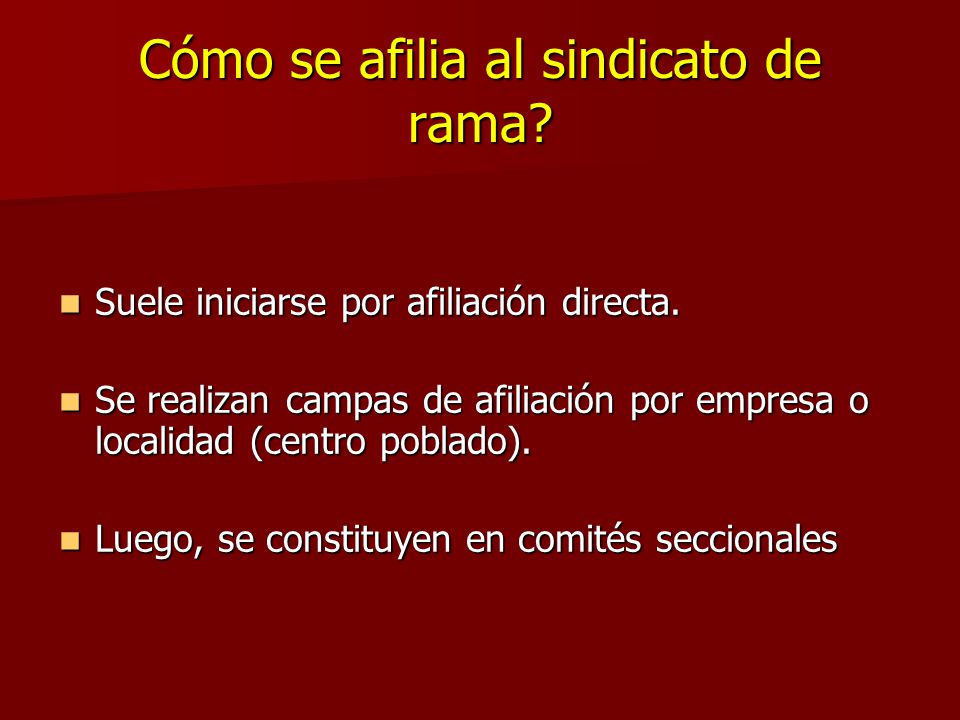 Cómo se afilia al sindicato de rama?

- Suele iniciarse por afiliación directa.
- Se realizan campas de afiliación por empresa o localidad (centro poblado).
- Luego, se constituyen en comités seccionales